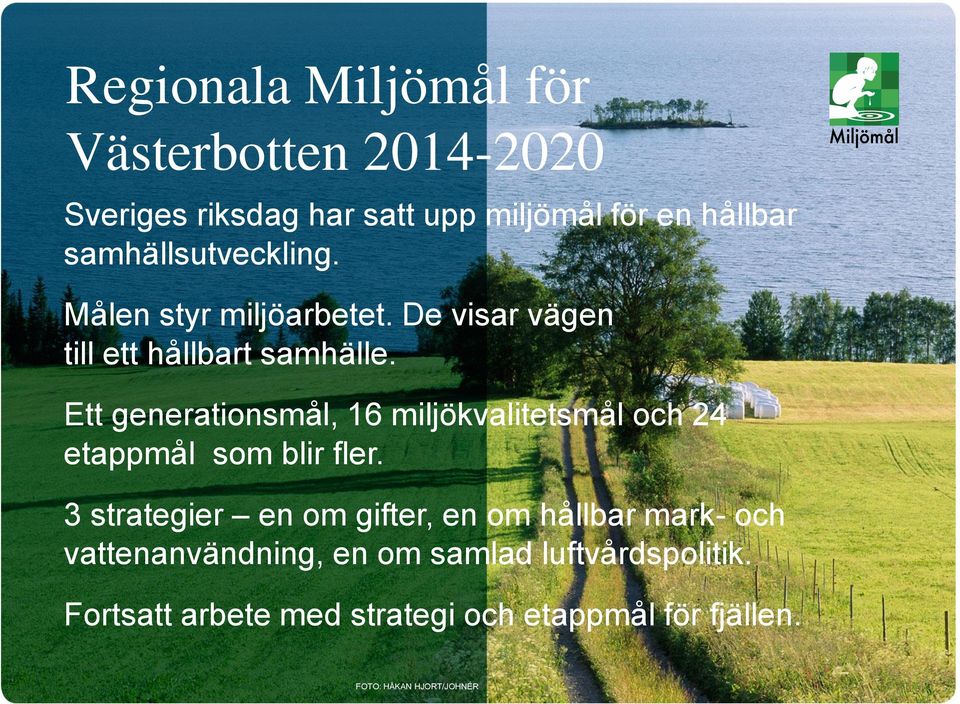 Regionala Miljömål för Västerbotten 2014-2020

Miljömål

Sveriges riksdag har satt upp miljömål för en hållbar samhällsutveckling.

Målen styr miljöarbetet. De visar vägen till ett hållbart samhälle.

Ett generationsmål, 16 miljökvalitetsmål och 24 etappmål som blir fler.

3 strategier – en om gifter, en om hållbar mark- och vattenanvändning, en om samlad luftvårdspolitik.

Fortsatt arbete med strategi och etappmål för fjällen.

FOTO: HÅKAN HJORT/JOHNÉR